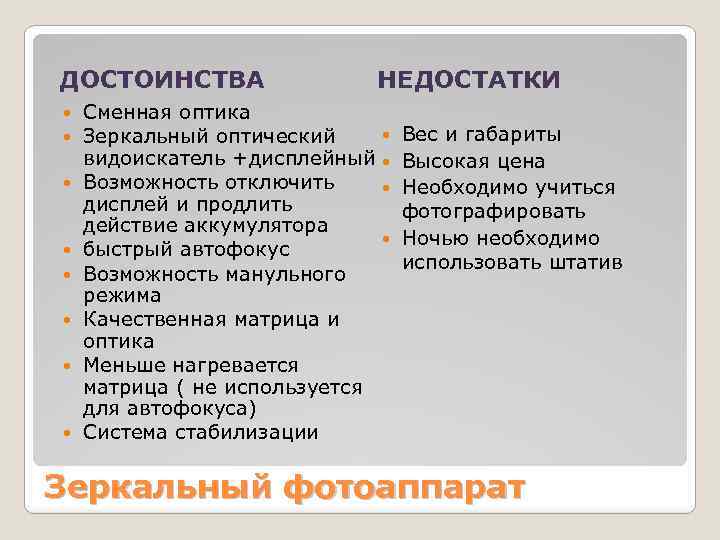 ДОСТОИНСТВА

- Сменная оптика
- Зеркальный оптический видоискатель +дисплейный
- Возможность отключить дисплей и продлить действие аккумулятора
- быстрый автофокус
- Возможность манульного режима
- Качественная матрица и оптика
- Меньше нагревается матрица ( не используется для автофокуса)
- Система стабилизации

НЕДОСТАТКИ

- Вес и габариты
- Высокая цена
- Необходимо учиться фотографировать
- Ночью необходимо использовать штатив

Зеркальный фотоаппарат